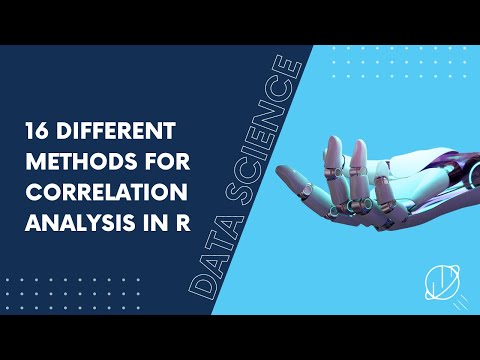 16 DIFFERENT METHODS FOR CORRELATION ANALYSIS IN R

DATA SCIENCE